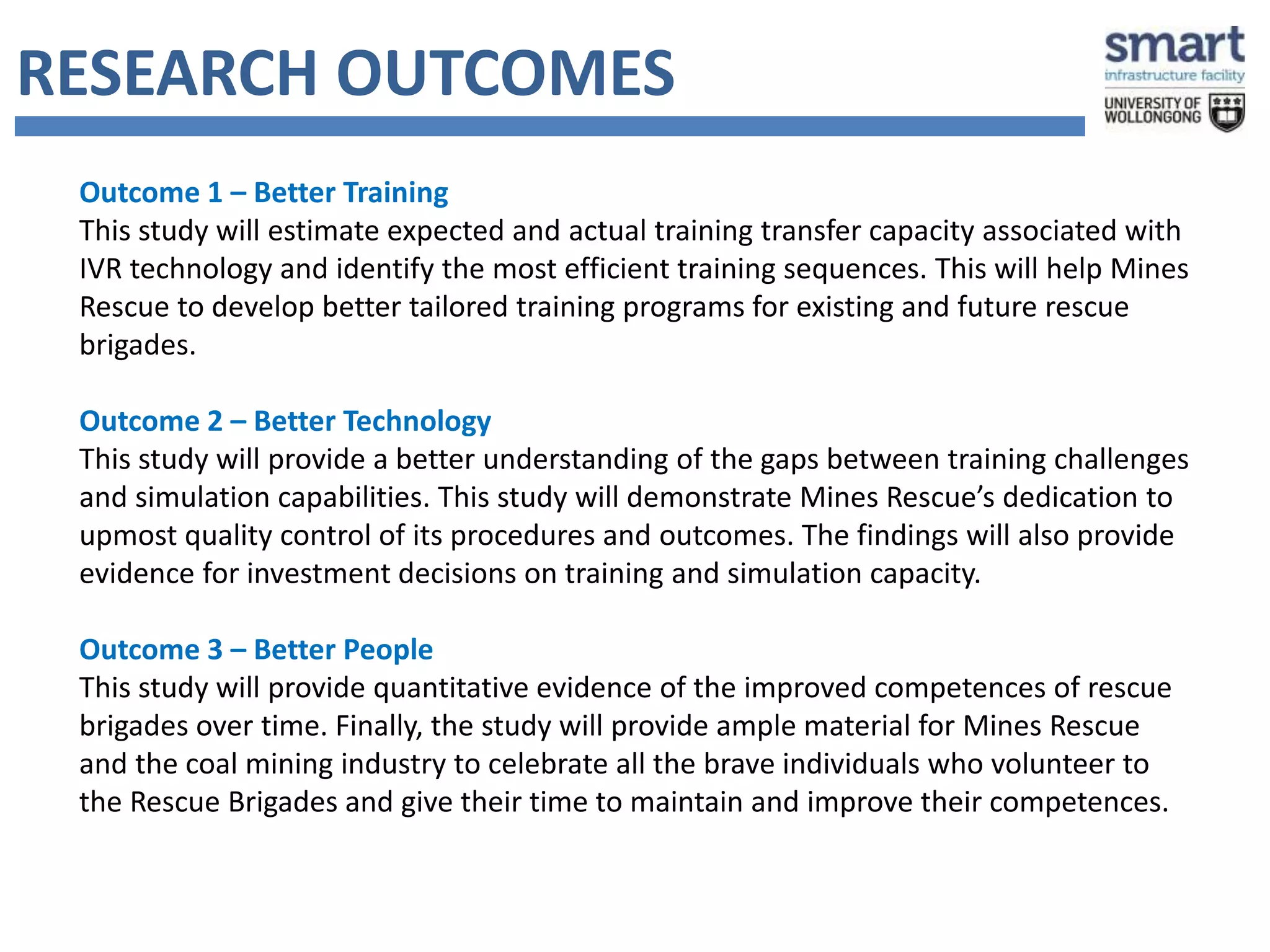 RESEARCH OUTCOMES

smart
infrastructure facility
UNIVERSITY OF WOLLONGONG

Outcome 1 – Better Training
This study will estimate expected and actual training transfer capacity associated with IVR technology and identify the most efficient training sequences. This will help Mines Rescue to develop better tailored training programs for existing and future rescue brigades.

Outcome 2 – Better Technology
This study will provide a better understanding of the gaps between training challenges and simulation capabilities. This study will demonstrate Mines Rescue's dedication to upmost quality control of its procedures and outcomes. The findings will also provide evidence for investment decisions on training and simulation capacity.

Outcome 3 – Better People
This study will provide quantitative evidence of the improved competences of rescue brigades over time. Finally, the study will provide ample material for Mines Rescue and the coal mining industry to celebrate all the brave individuals who volunteer to the Rescue Brigades and give their time to maintain and improve their competences.